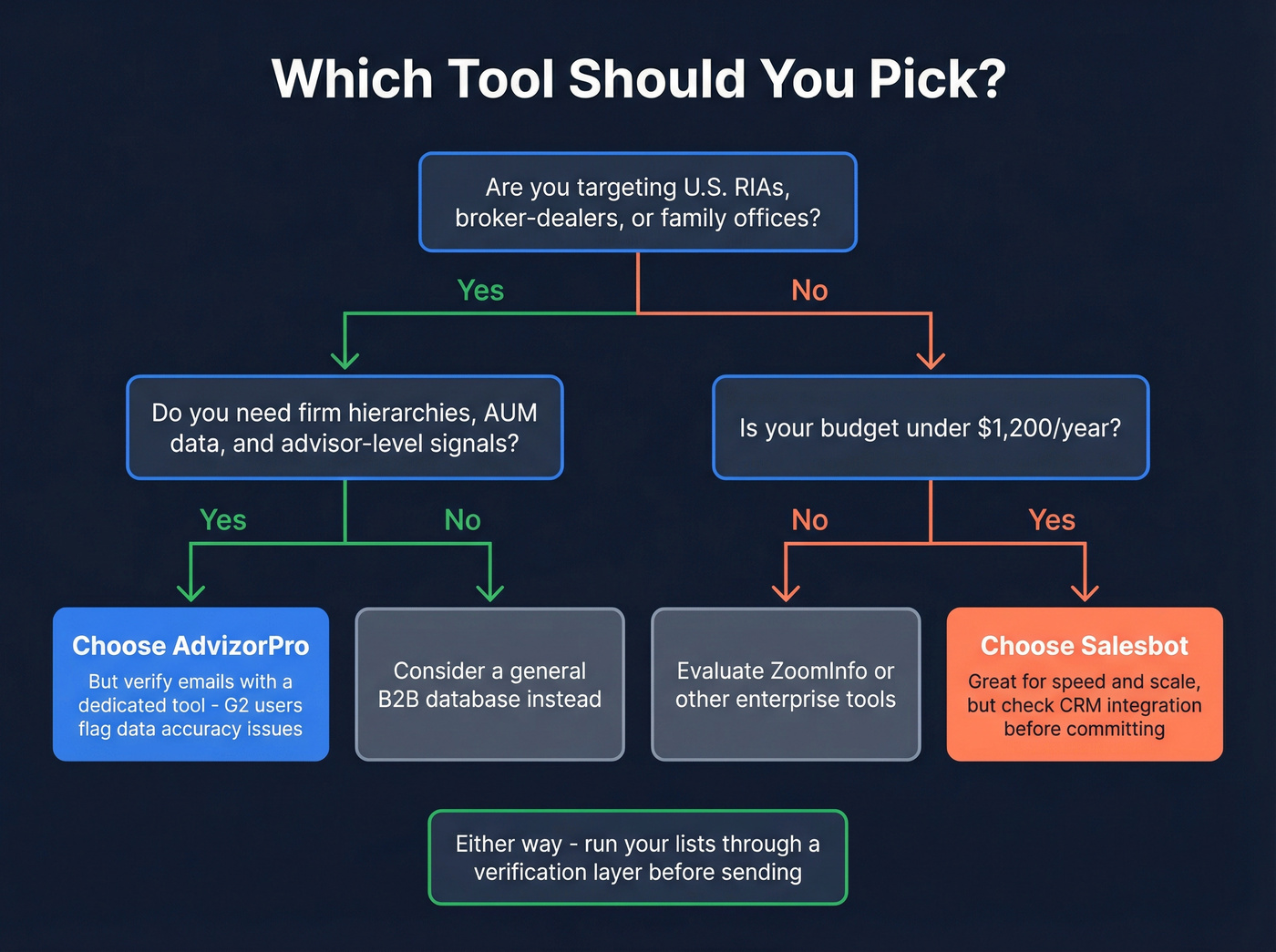 Which Tool Should You Pick?

Are you targeting U.S. RIAs, broker-dealers, or family offices?

Yes

No

Do you need firm hierarchies, AUM data, and advisor-level signals?

Is your budget under $1,200/year?

Yes

No

No

Yes

Choose AdvizorPro
But verify emails with a dedicated tool - G2 users flag data accuracy issues

Consider a general B2B database instead

Evaluate ZoomInfo or other enterprise tools

Choose Salesbot
Great for speed and scale, but check CRM integration before committing

Either way - run your lists through a verification layer before sending